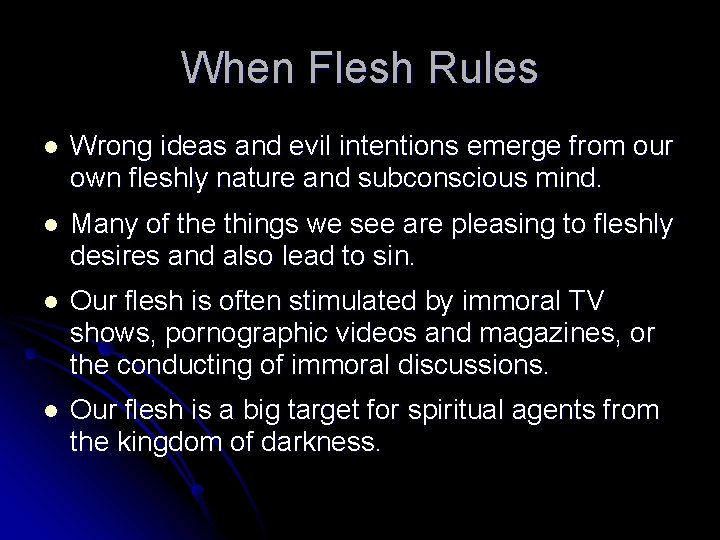 When Flesh Rules

- Wrong ideas and evil intentions emerge from our own fleshly nature and subconscious mind.
- Many of the things we see are pleasing to fleshly desires and also lead to sin.
- Our flesh is often stimulated by immoral TV shows, pornographic videos and magazines, or the conducting of immoral discussions.
- Our flesh is a big target for spiritual agents from the kingdom of darkness.